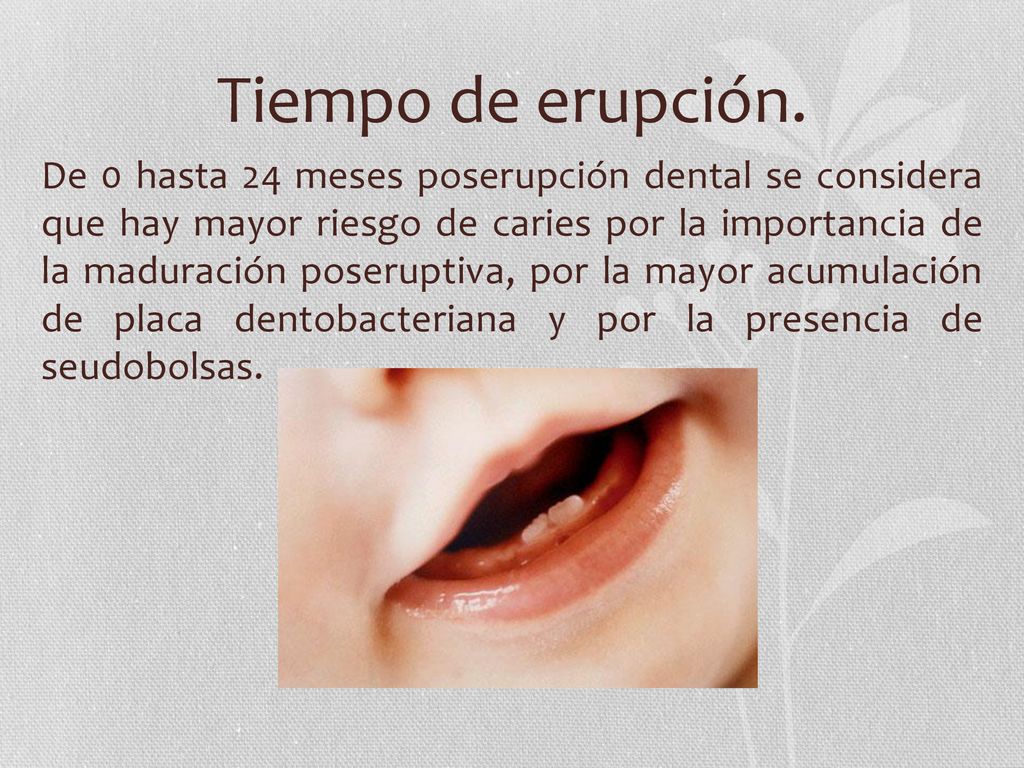 Tiempo de erupción.

De 0 hasta 24 meses poserupción dental se considera que hay mayor riesgo de caries por la importancia de la maduración poseruptiva, por la mayor acumulación de placa dentobacteriana y por la presencia de seudobolsas.